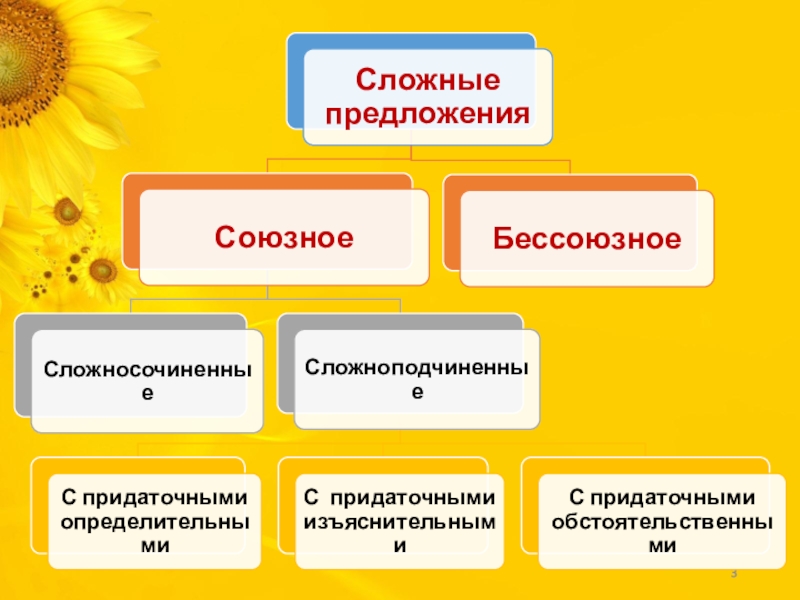 Сложные предложения

Союзное

Бессоюзное

Сложносочиненные

Сложноподчиненные

С придаточными определительными

С придаточными изъяснительными

С придаточными обстоятельственными

3